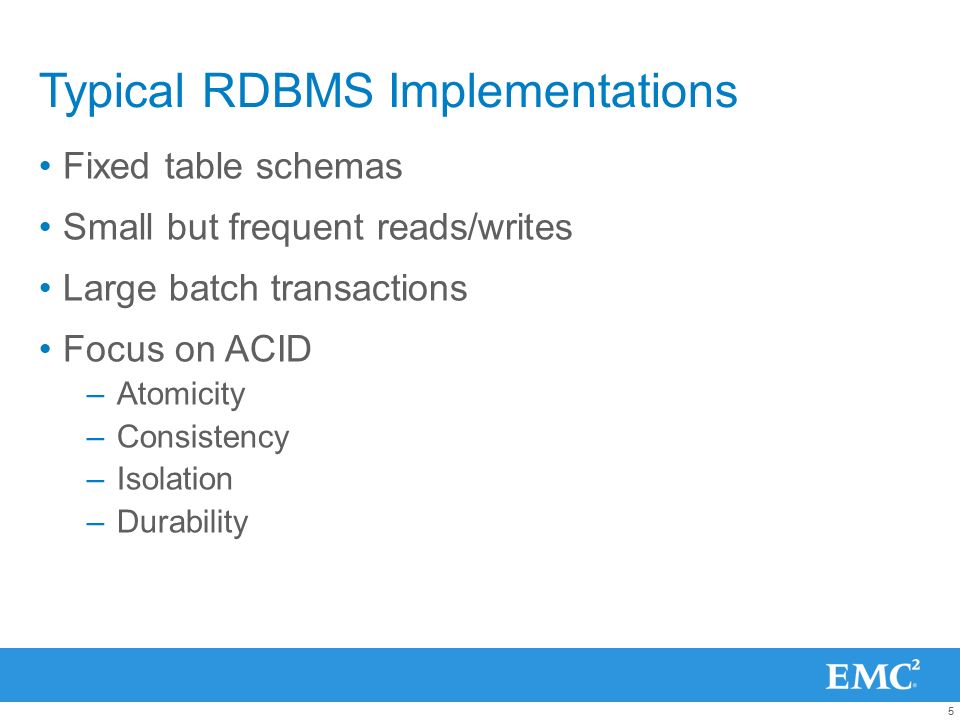 Typical RDBMS Implementations

• Fixed table schemas
• Small but frequent reads/writes
• Large batch transactions
• Focus on ACID
– Atomicity
– Consistency
– Isolation
– Durability

EMC$^2$

5